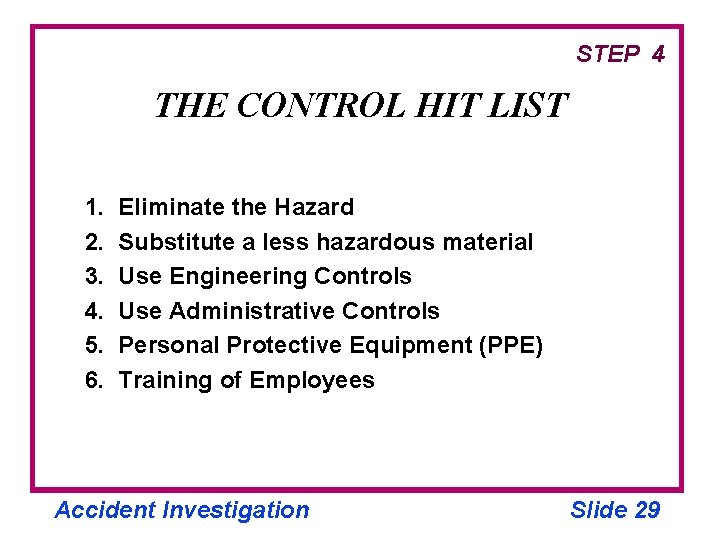 STEP 4

THE CONTROL HIT LIST

1. Eliminate the Hazard
2. Substitute a less hazardous material
3. Use Engineering Controls
4. Use Administrative Controls
5. Personal Protective Equipment (PPE)
6. Training of Employees

Accident Investigation

Slide 29